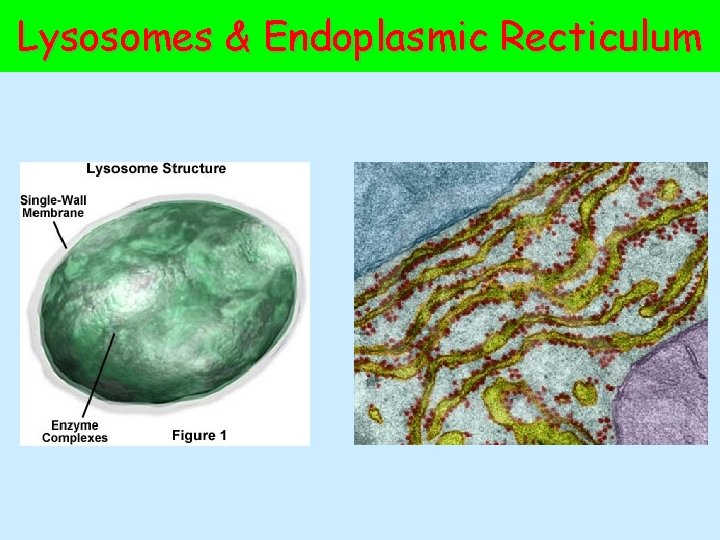 Lysosomes & Endoplasmic Recticulum

Lysosome Structure

Single-Wall Membrane

Enzyme Complexes

Figure 1